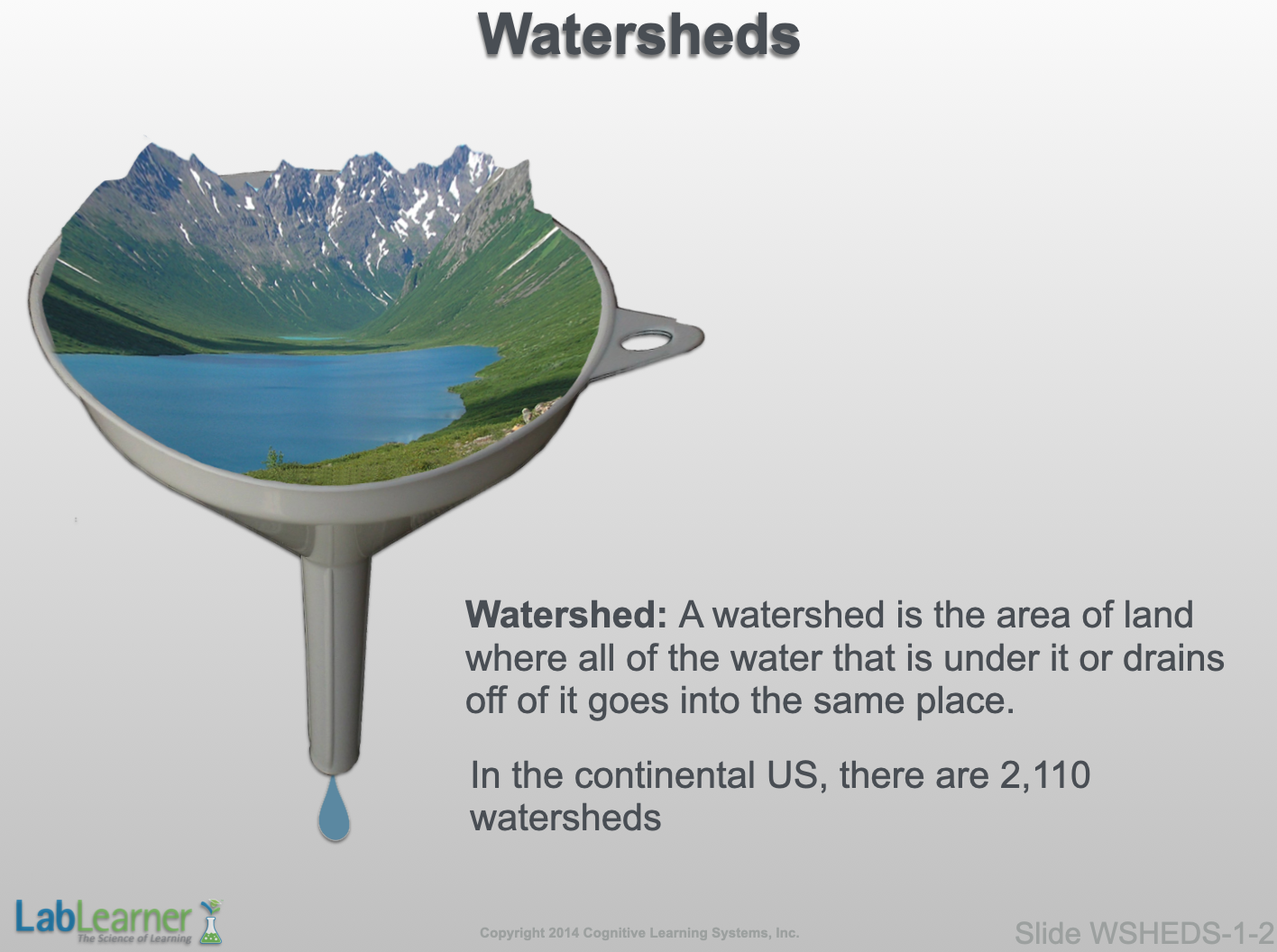 Watersheds

Watershed: A watershed is the area of land where all of the water that is under it or drains off of it goes into the same place.

In the continental US, there are 2,110 watersheds

LabLearner
The Science of Learning

Copyright 2014 Cognitive Learning Systems, Inc.

Slide WSHEDS-1-2